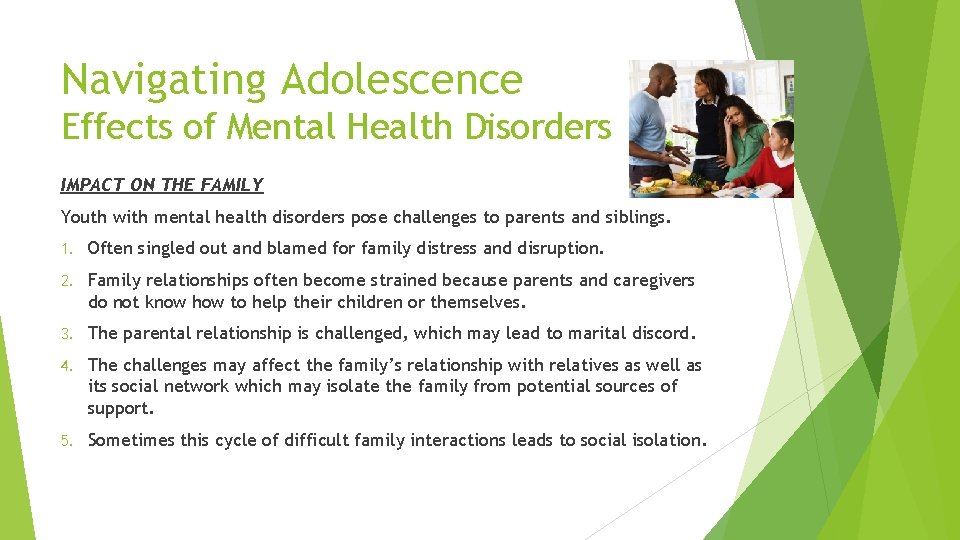 Navigating Adolescence
Effects of Mental Health Disorders

IMPACT ON THE FAMILY

Youth with mental health disorders pose challenges to parents and siblings.

1. Often singled out and blamed for family distress and disruption.

2. Family relationships often become strained because parents and caregivers do not know how to help their children or themselves.

3. The parental relationship is challenged, which may lead to marital discord.

4. The challenges may affect the family's relationship with relatives as well as its social network which may isolate the family from potential sources of support.

5. Sometimes this cycle of difficult family interactions leads to social isolation.